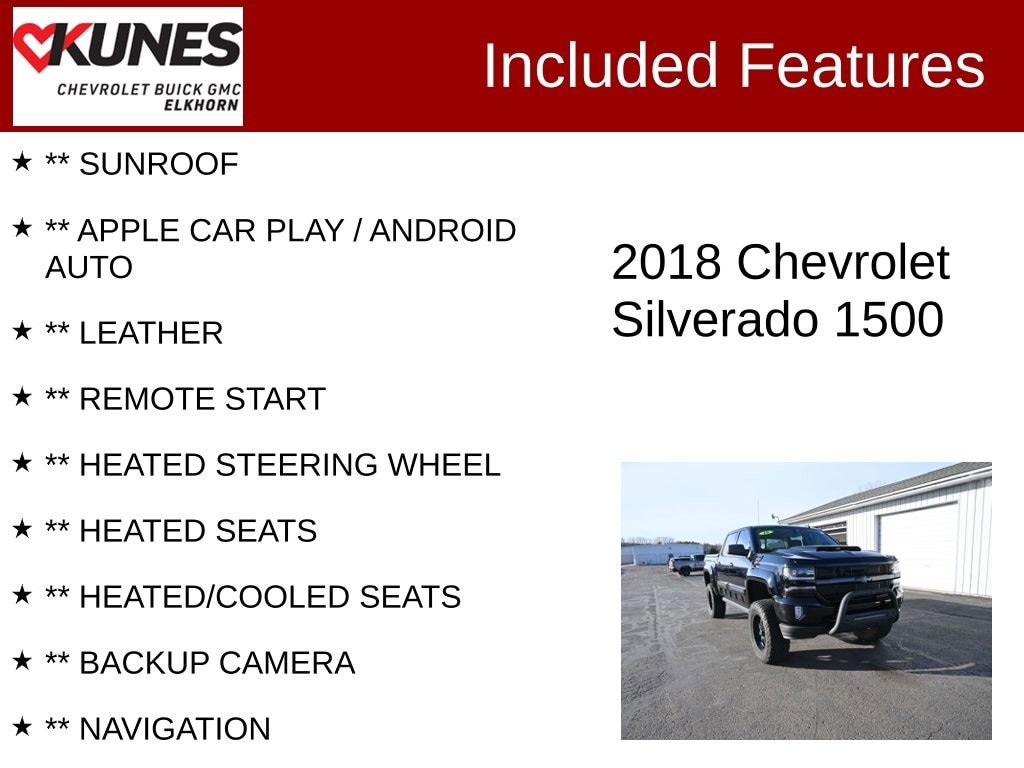 KUNES
CHEVROLET BUICK GMC
ELKHORN

Included Features

★ ** SUNROOF

★ ** APPLE CAR PLAY / ANDROID AUTO

★ ** LEATHER

★ ** REMOTE START

★ ** HEATED STEERING WHEEL

★ ** HEATED SEATS

★ ** HEATED/COOLED SEATS

★ ** BACKUP CAMERA

★ ** NAVIGATION

2018 Chevrolet Silverado 1500